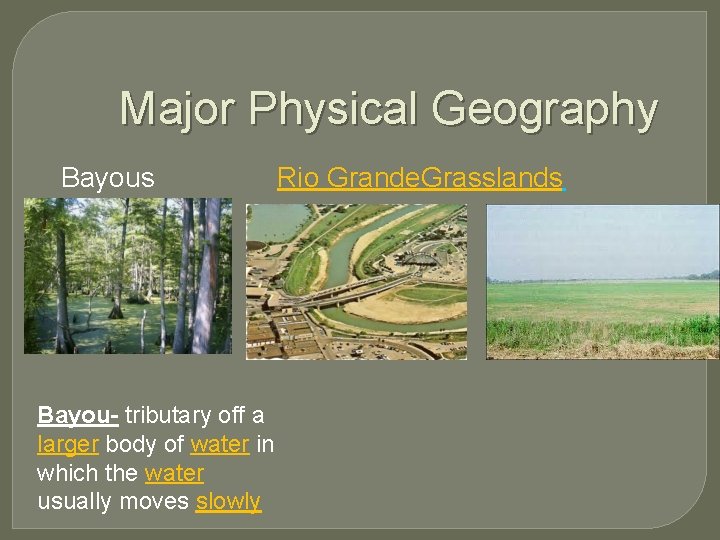 Major Physical Geography

Bayous

Rio GrandeGrasslands.

Bayou- tributary off a larger body of water in which the water usually moves slowly